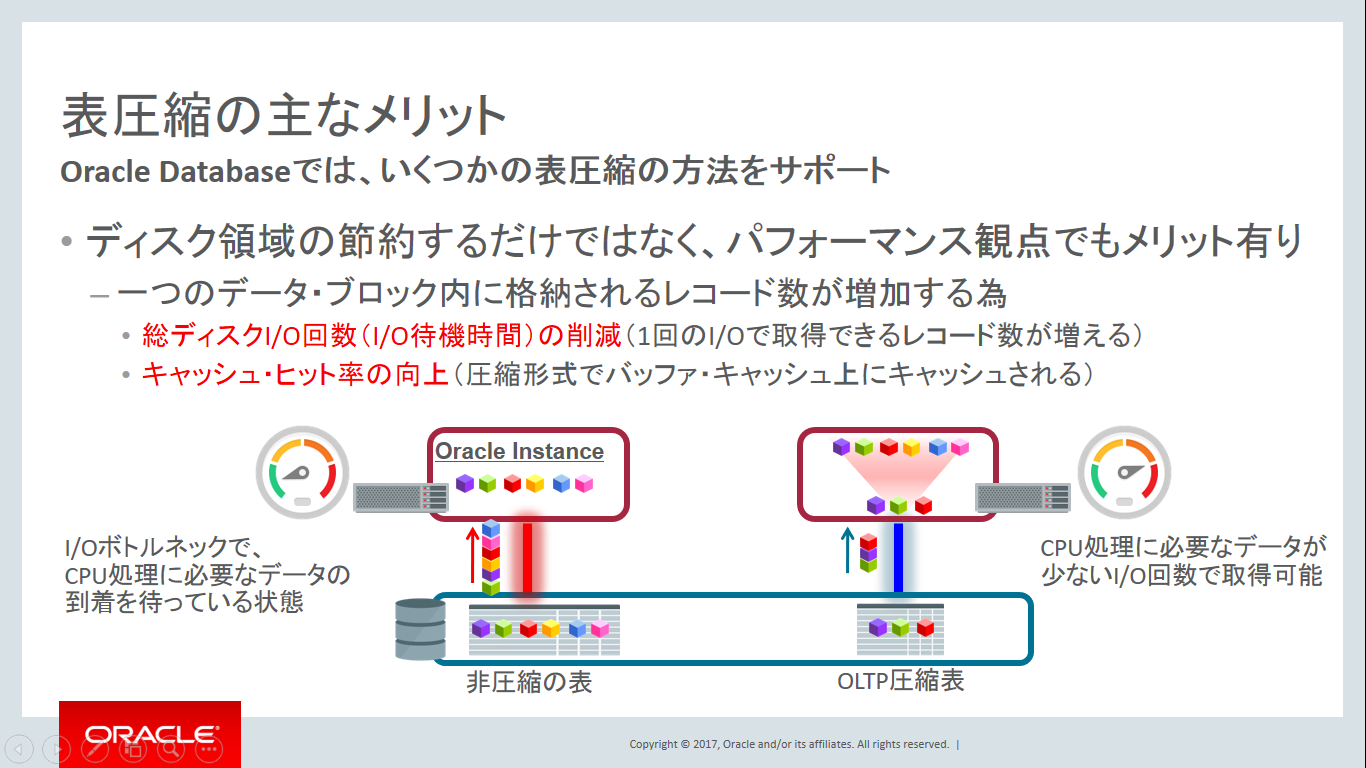 表圧縮の主なメリット
Oracle Databaseでは、いくつかの表圧縮の方法をサポート

• ディスク領域の節約するだけではなく、パフォーマンス観点でもメリット有り
– 一つのデータ・ブロック内に格納されるレコード数が増加する為
• 総ディスクI/O回数(I/O待機時間)の削減(1回のI/Oで取得できるレコード数が増える)
• キャッシュ・ヒット率の向上(圧縮形式でバッファ・キャッシュ上にキャッシュされる)

Oracle Instance

I/Oボトルネックで、CPU処理に必要なデータの到着を待っている状態

CPU処理に必要なデータが少ないI/O回数で取得可能

非圧縮の表

OLTP圧縮表

ORACLE

Copyright © 2017, Oracle and/or its affiliates. All rights reserved. |